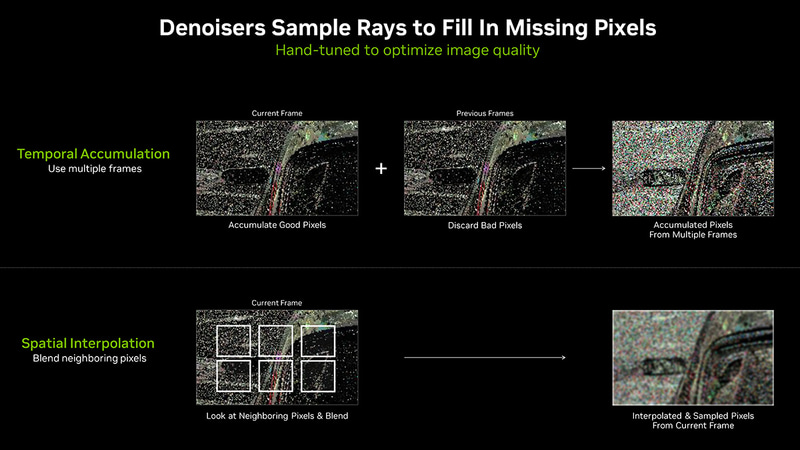 Denoisers Sample Rays to Fill In Missing Pixels
Hand-tuned to optimize image quality

Temporal Accumulation
Use multiple frames

Current Frame

Accumulate Good Pixels

+

Previous Frames

Discard Bad Pixels

Accumulated Pixels
From Multiple Frames

Spatial Interpolation
Blend neighboring pixels

Current Frame

Look at Neighboring Pixels & Blend

Interpolated & Sampled Pixels
From Current Frame